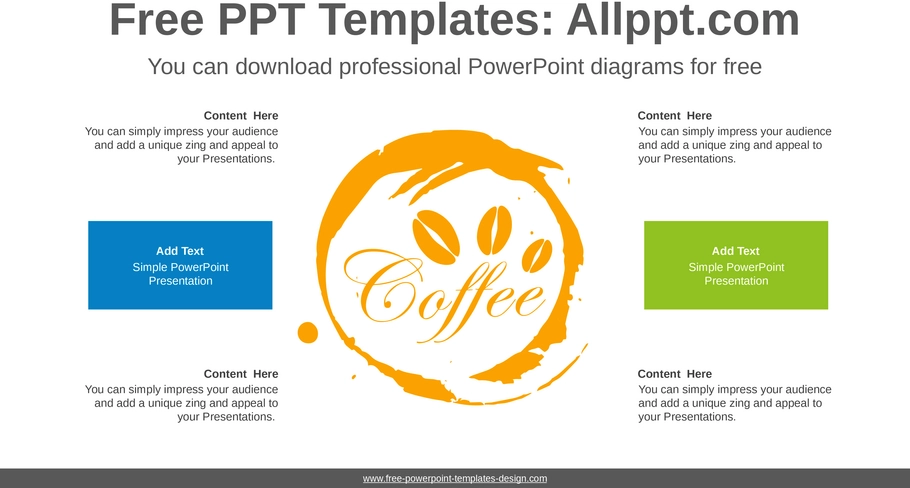 Free PPT Templates: Allppt.com

You can download professional PowerPoint diagrams for free

Content Here
You can simply impress your audience and add a unique zing and appeal to your Presentations.

Add Text
Simple PowerPoint Presentation

Content Here
You can simply impress your audience and add a unique zing and appeal to your Presentations.

Coffee

Content Here
You can simply impress your audience and add a unique zing and appeal to your Presentations.

Add Text
Simple PowerPoint Presentation

Content Here
You can simply impress your audience and add a unique zing and appeal to your Presentations.

www.free-powerpoint-templates-design.com